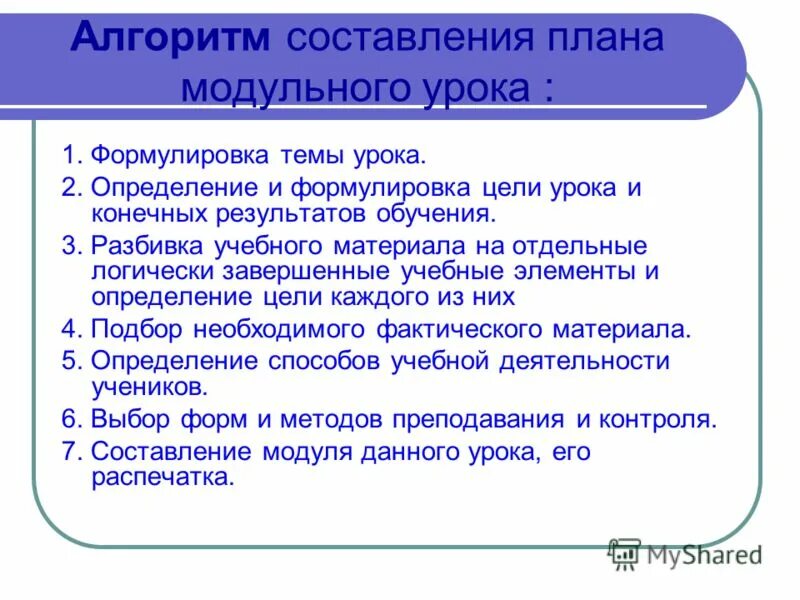 Алгоритм составления плана модульного урока :

1. Формулировка темы урока.
2. Определение и формулировка цели урока и конечных результатов обучения.
3. Разбивка учебного материала на отдельные логически завершенные учебные элементы и определение цели каждого из них
4. Подбор необходимого фактического материала.
5. Определение способов учебной деятельности учеников.
6. Выбор форм и методов преподавания и контроля.
7. Составление модуля данного урока, его распечатка.

MyShared